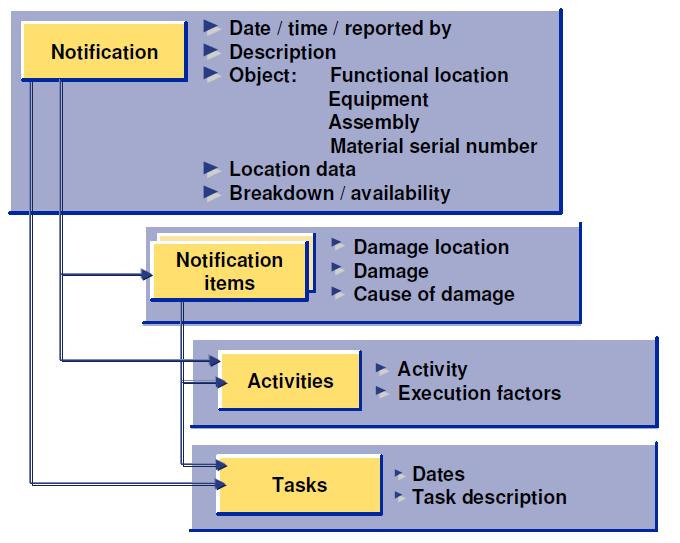 Notification

Date / time / reported by
Description
Object: Functional location
Equipment
Assembly
Material serial number
Location data
Breakdown / availability

Notification items

Damage location
Damage
Cause of damage

Activities

Activity
Execution factors

Tasks

Dates
Task description